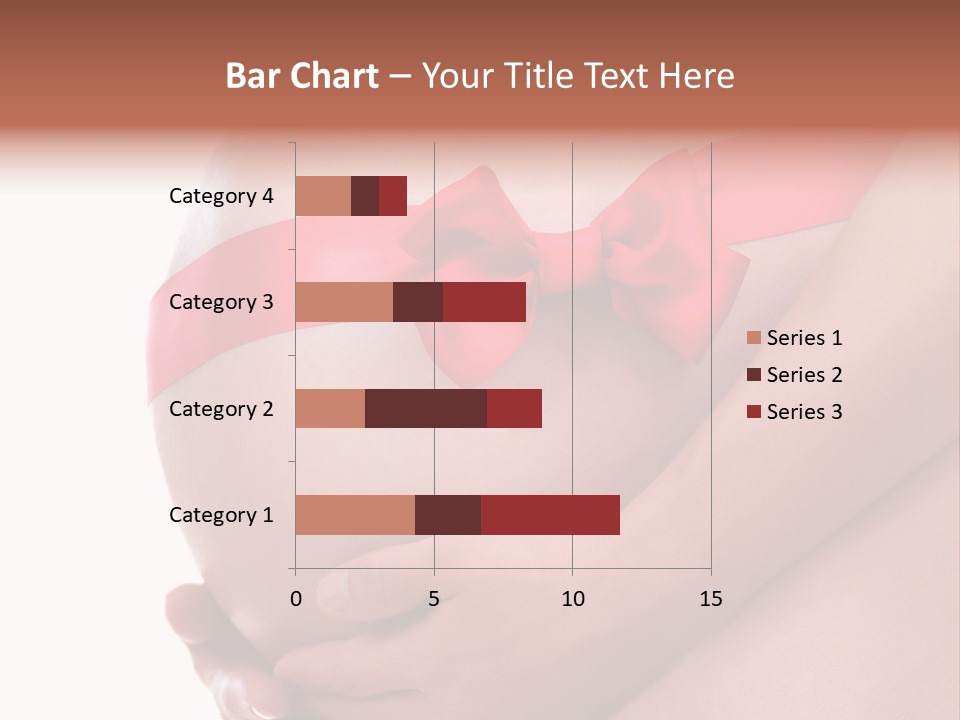 Bar Chart – Your Title Text Here

Category 4
Category 3
Category 2
Category 1

0
5
10
15

Series 1
Series 2
Series 3